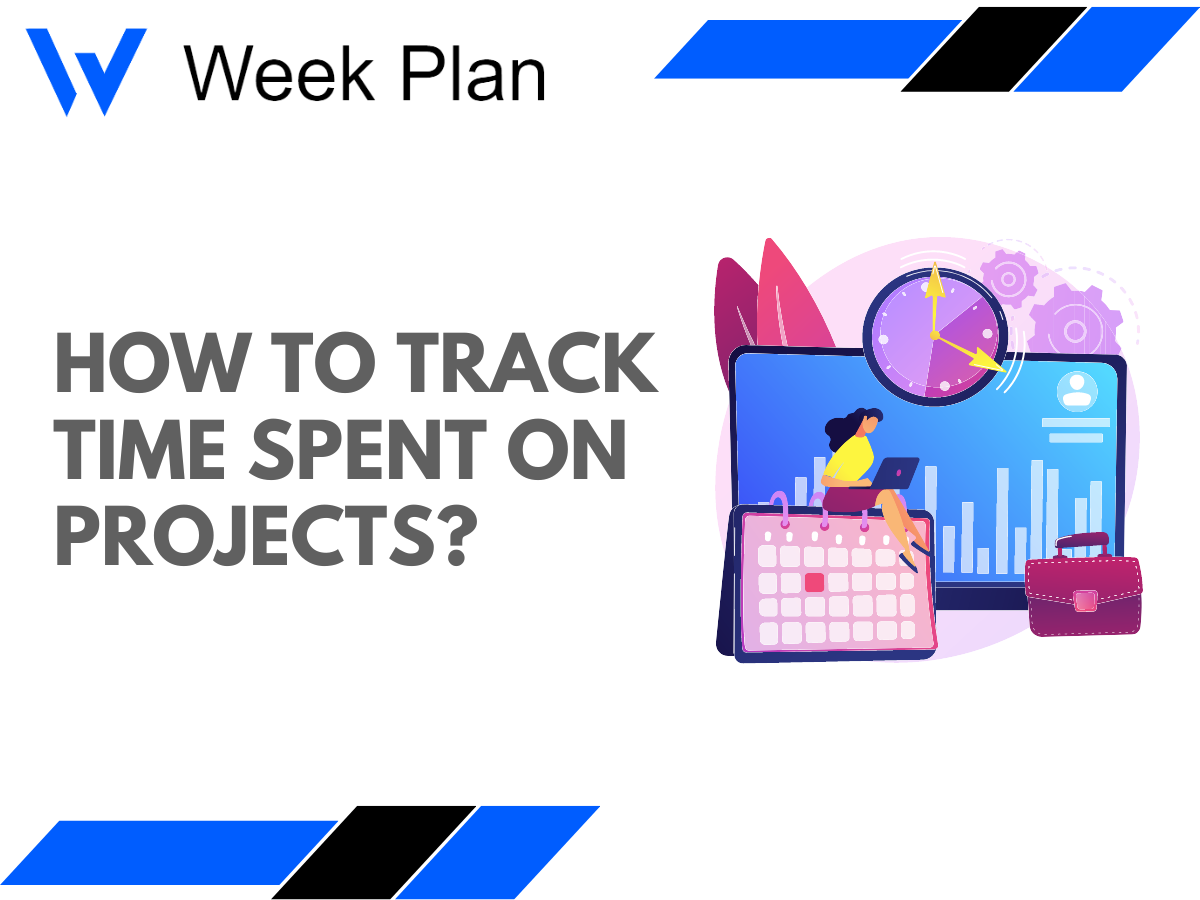 Week Plan

HOW TO TRACK TIME SPENT ON PROJECTS?